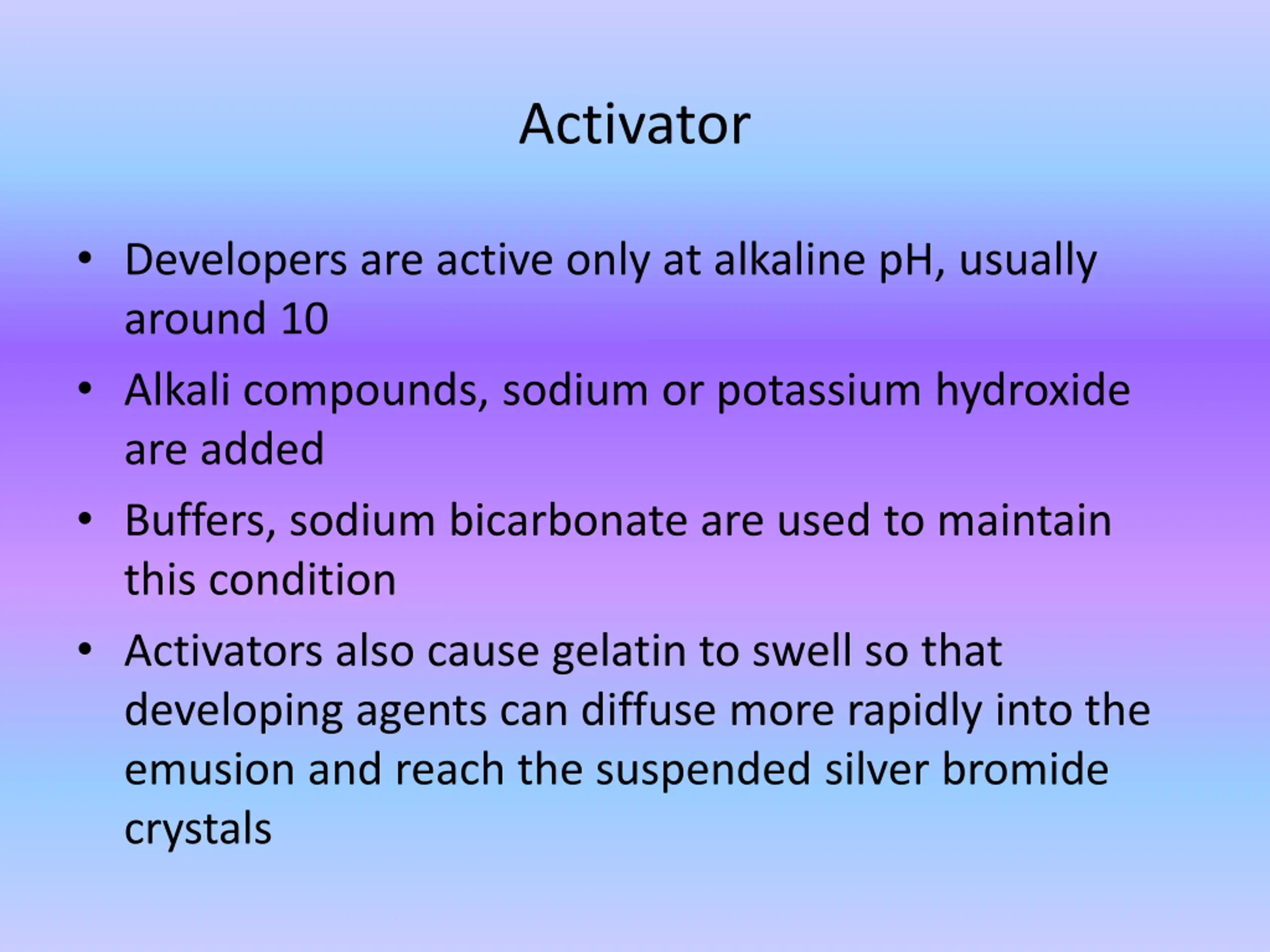 Activator

• Developers are active only at alkaline pH, usually around 10
• Alkali compounds, sodium or potassium hydroxide are added
• Buffers, sodium bicarbonate are used to maintain this condition
• Activators also cause gelatin to swell so that developing agents can diffuse more rapidly into the emusion and reach the suspended silver bromide crystals